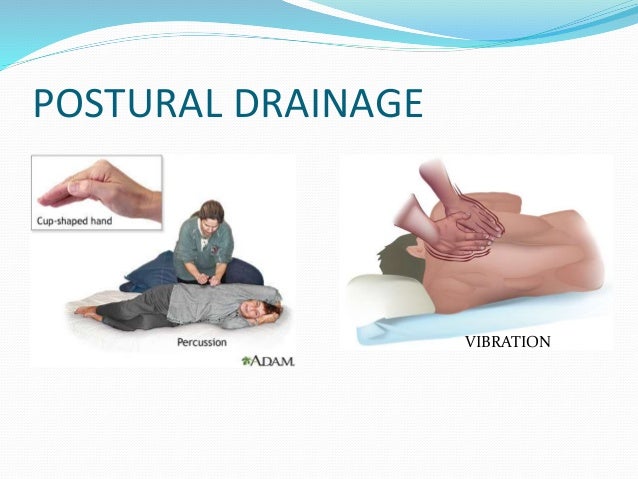 POSTURAL DRAINAGE

Cup-shaped hand

Percussion

A.D.A.M.

VIBRATION